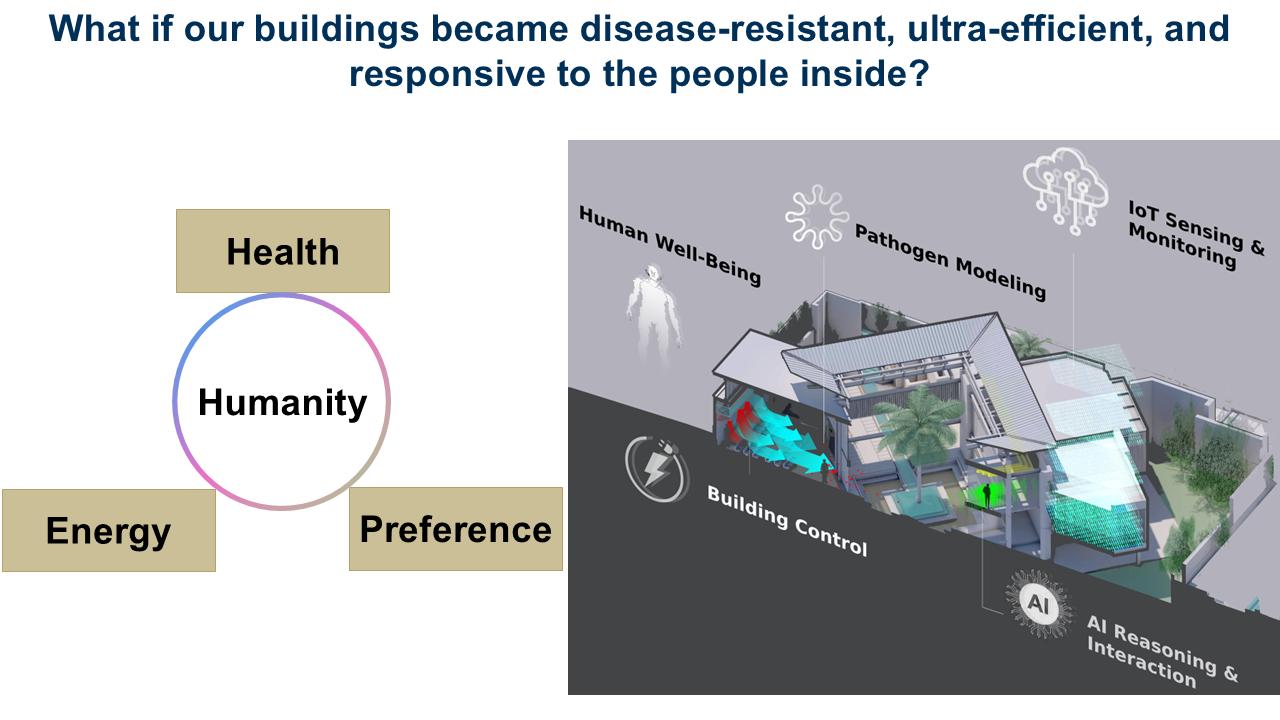 What if our buildings became disease-resistant, ultra-efficient, and responsive to the people inside?

Health

Humanity

Energy

Preference

Human Well-Being

Pathogen Modeling

IoT Sensing & Monitoring

Building Control

AI

AI Reasoning & Interaction